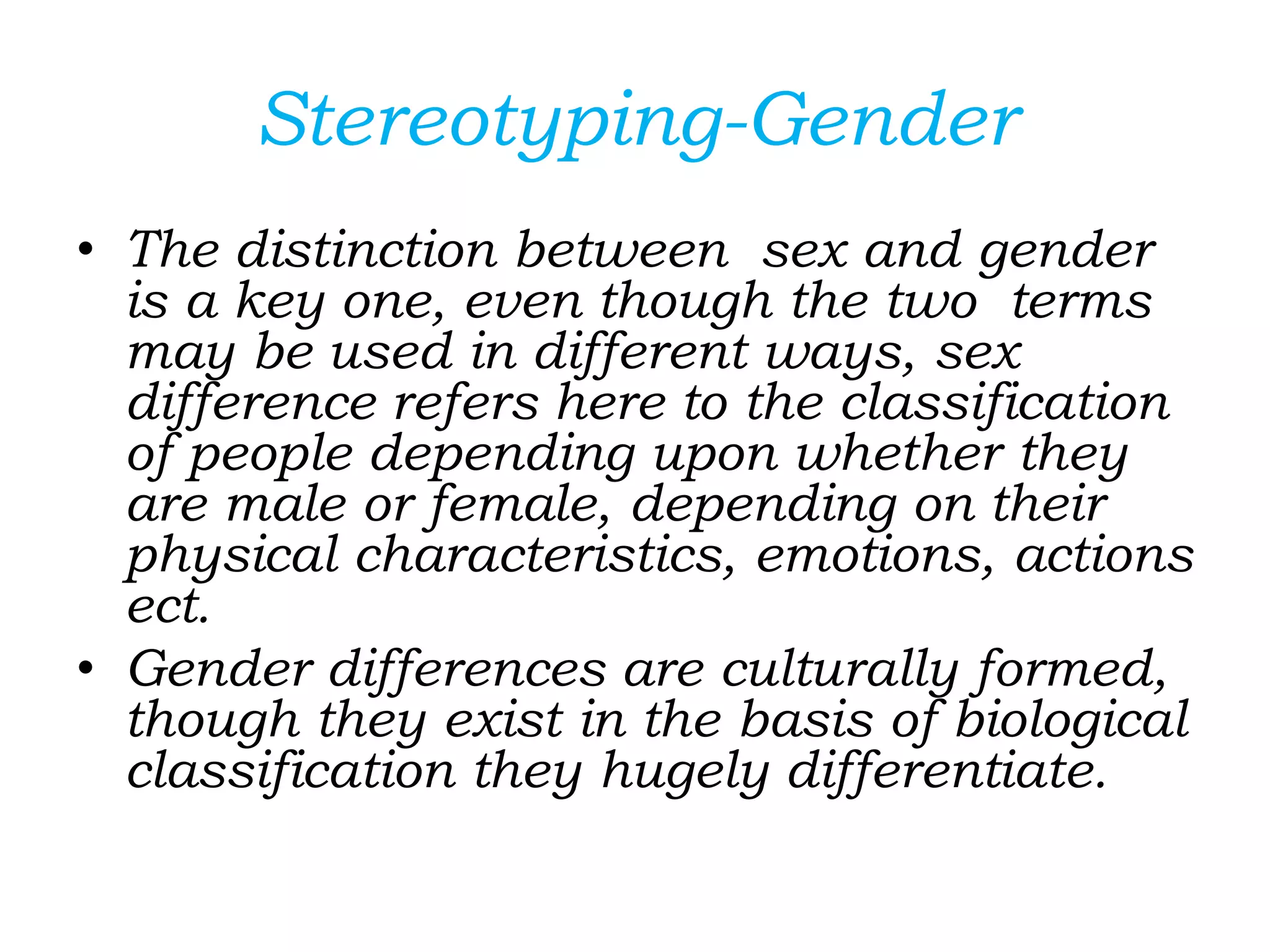 Stereotyping-Gender

• The distinction between sex and gender is a key one, even though the two terms may be used in different ways, sex difference refers here to the classification of people depending upon whether they are male or female, depending on their physical characteristics, emotions, actions ect.

• Gender differences are culturally formed, though they exist in the basis of biological classification they hugely differentiate.